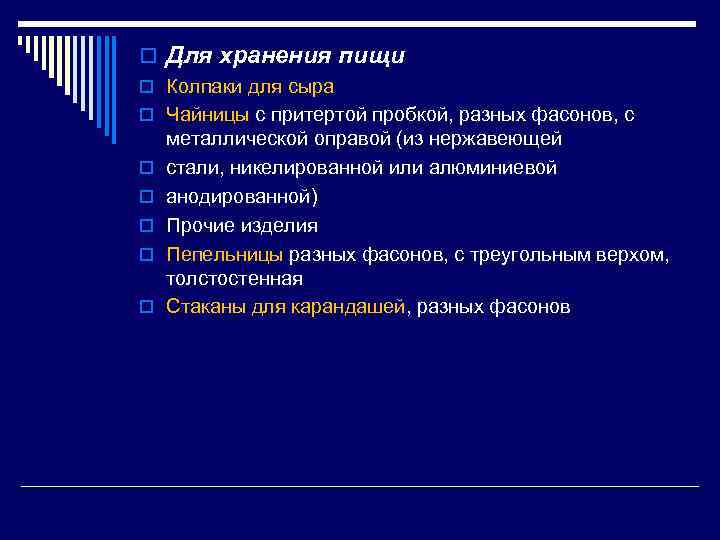 Для хранения пищи

Колпаки для сыра

Чайницы с притертой пробкой, разных фасонов, с металлической оправой (из нержавеющей

стали, никелированной или алюминиевой

анодированной)

Прочие изделия

Пепельницы разных фасонов, с треугольным верхом, толстостенная

Стаканы для карандашей, разных фасонов